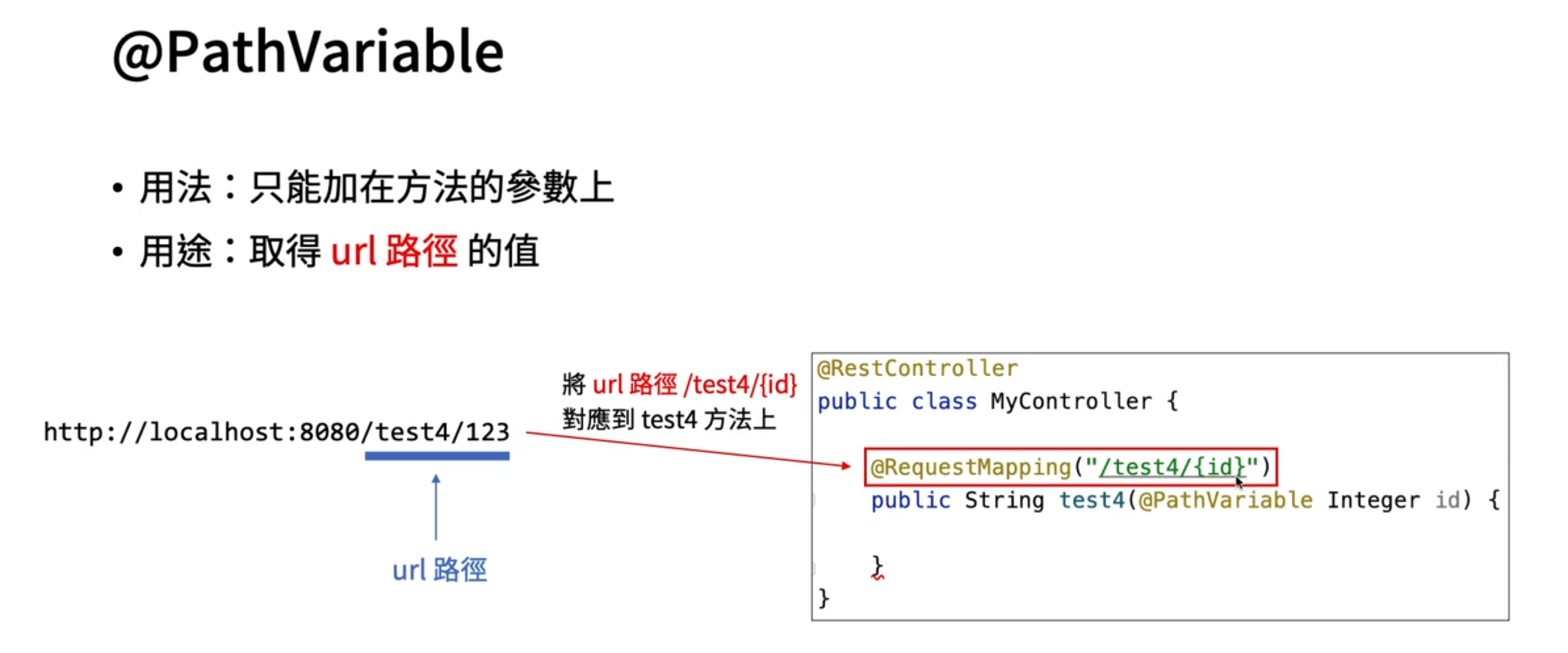 @PathVariable

• 用法：只能加在方法的參數上

• 用途：取得 url 路徑 的值

http://localhost:8080/test4/123

url 路徑

將 url 路徑 /test4/{id} 對應到 test4 方法上

@RestController
public class MyController {

    @RequestMapping("/test4/{id}")
    public String test4(@PathVariable Integer id) {

    }
}